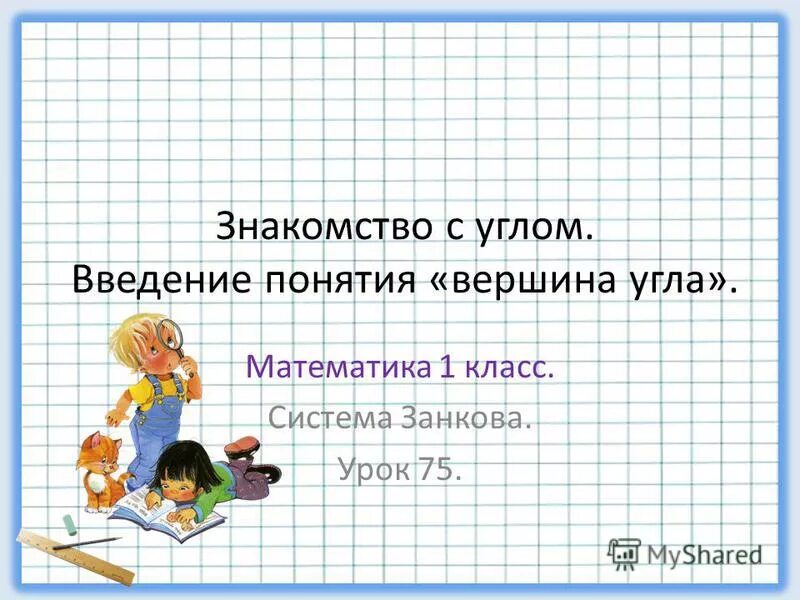 Знакомство с углом.
Введение понятия «вершина угла».

Математика 1 класс.

Система Занкова.

Урок 75.

MyShared